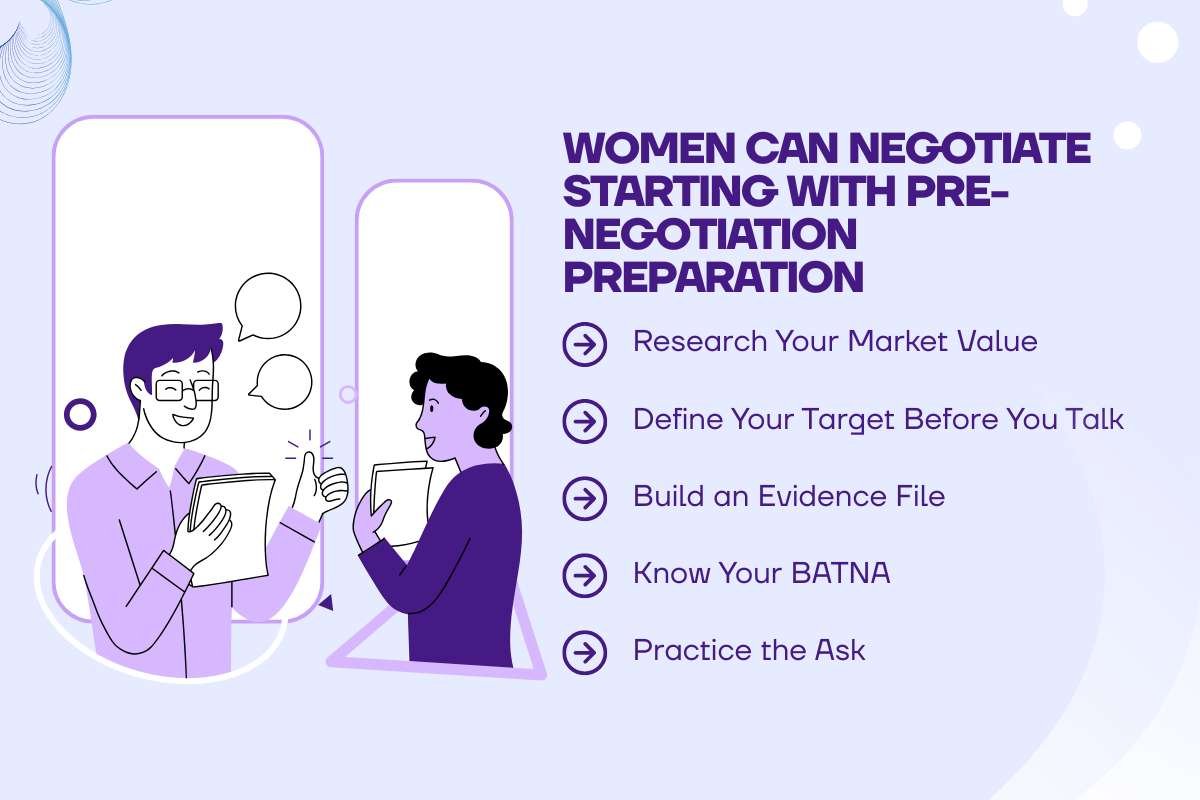 WOMEN CAN NEGOTIATE STARTING WITH PRE-NEGOTIATION PREPARATION

Research Your Market Value

Define Your Target Before You Talk

Build an Evidence File

Know Your BATNA

Practice the Ask